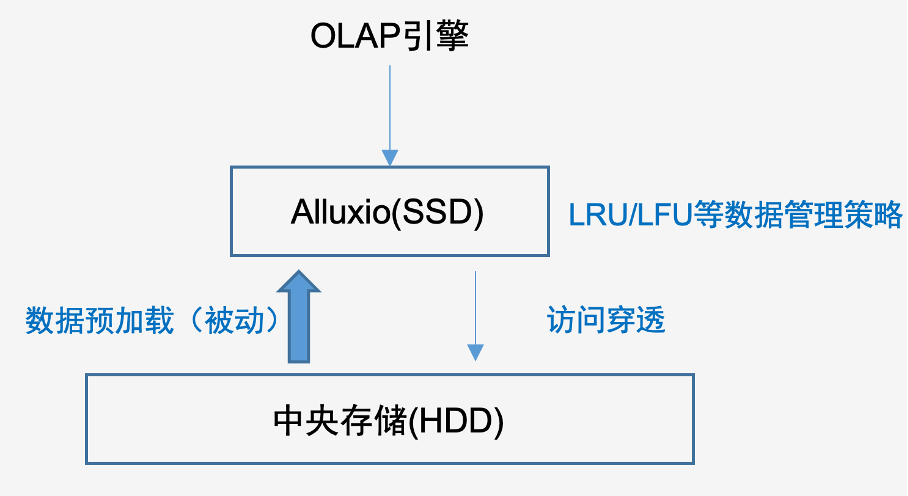 OLAP引擎

Alluxio(SSD)

LRU/LFU等数据管理策略

数据预加载（被动）

访问穿透

中央存储(HDD)